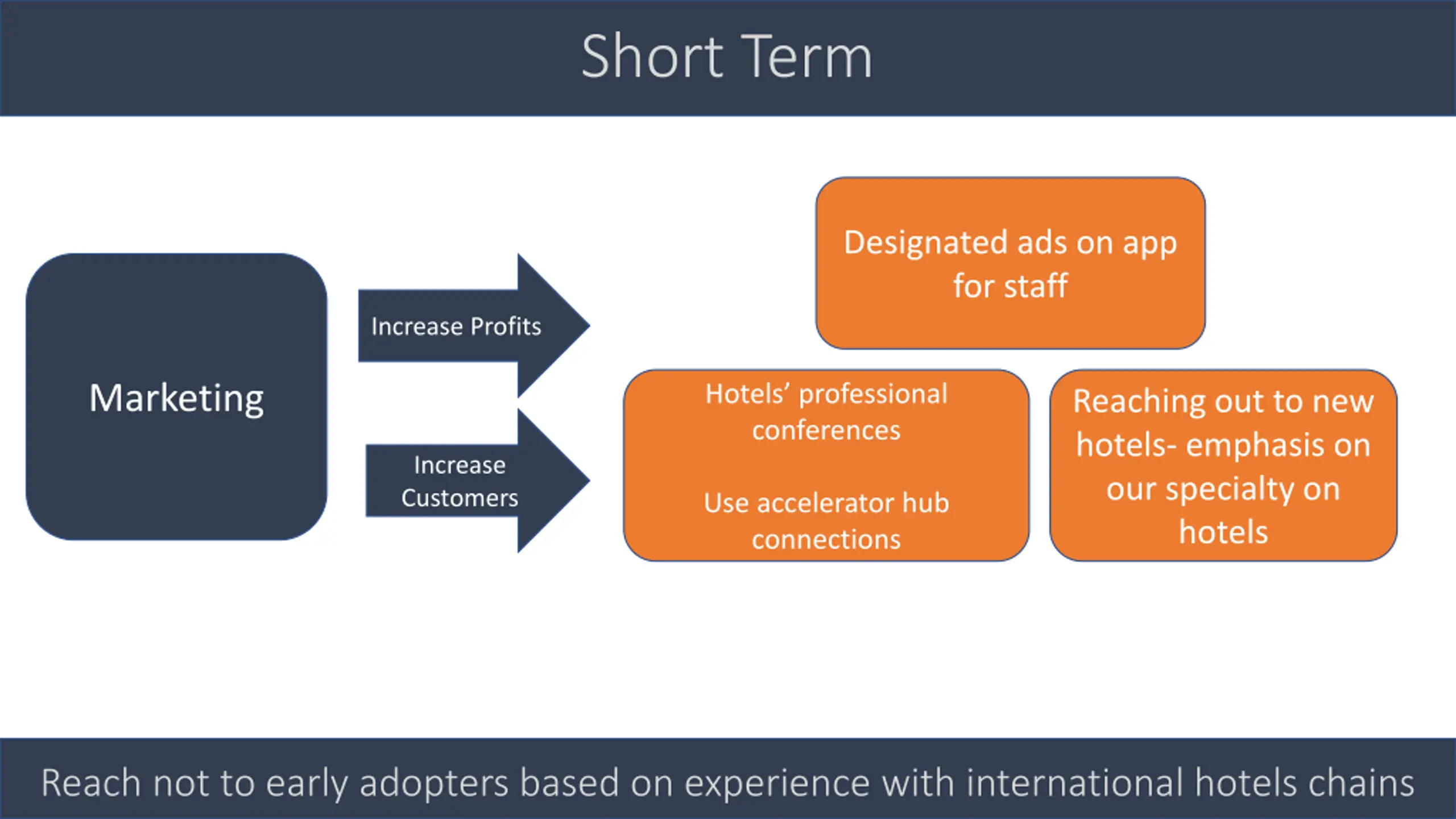 Short Term

Marketing

Increase Profits

Increase Customers

Designated ads on app for staff

Hotels' professional conferences

Use accelerator hub connections

Reaching out to new hotels- emphasis on our specialty on hotels

Reach not to early adopters based on experience with international hotels chains